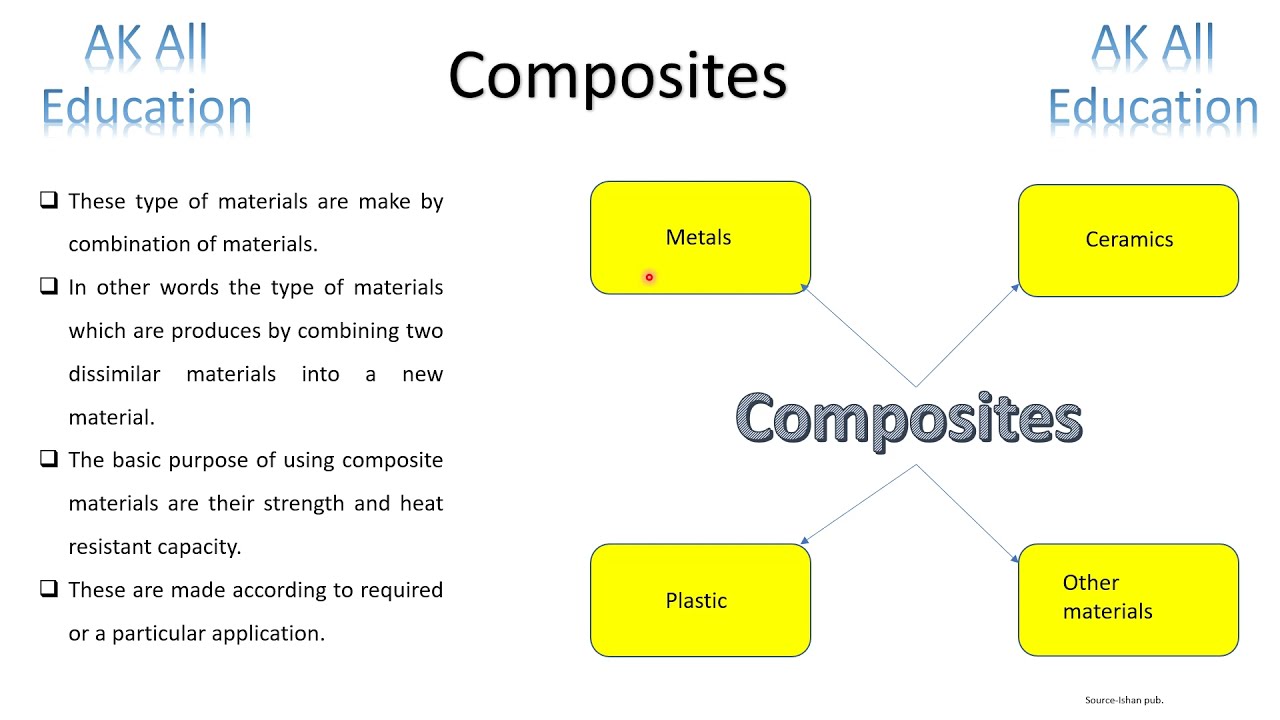 AK All Education

Composites

AK All Education

❑ These type of materials are make by combination of materials.

❑ In other words the type of materials which are produces by combining two dissimilar materials into a new material.

❑ The basic purpose of using composite materials are their strength and heat resistant capacity.

❑ These are made according to required or a particular application.

Metals

Ceramics

Composites

Plastic

Other materials

Source-Ishan pub.